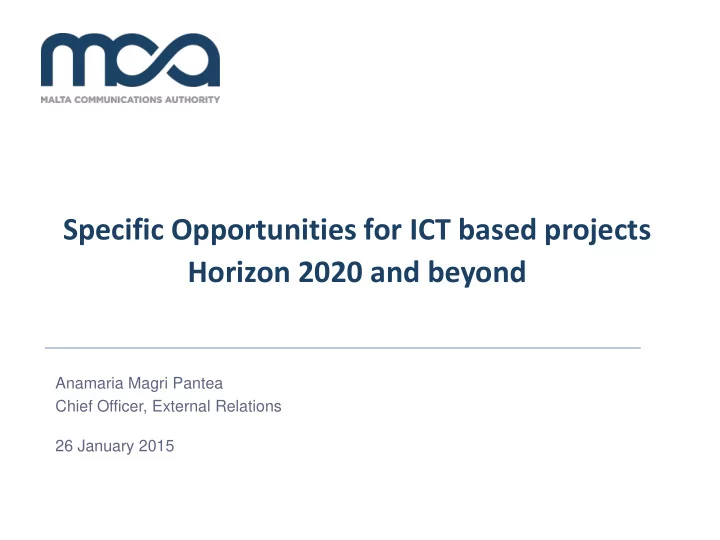 mca
MALTA COMMUNICATIONS AUTHORITY

Specific Opportunities for ICT based projects
Horizon 2020 and beyond

Anamaria Magri Pantea
Chief Officer, External Relations

26 January 2015